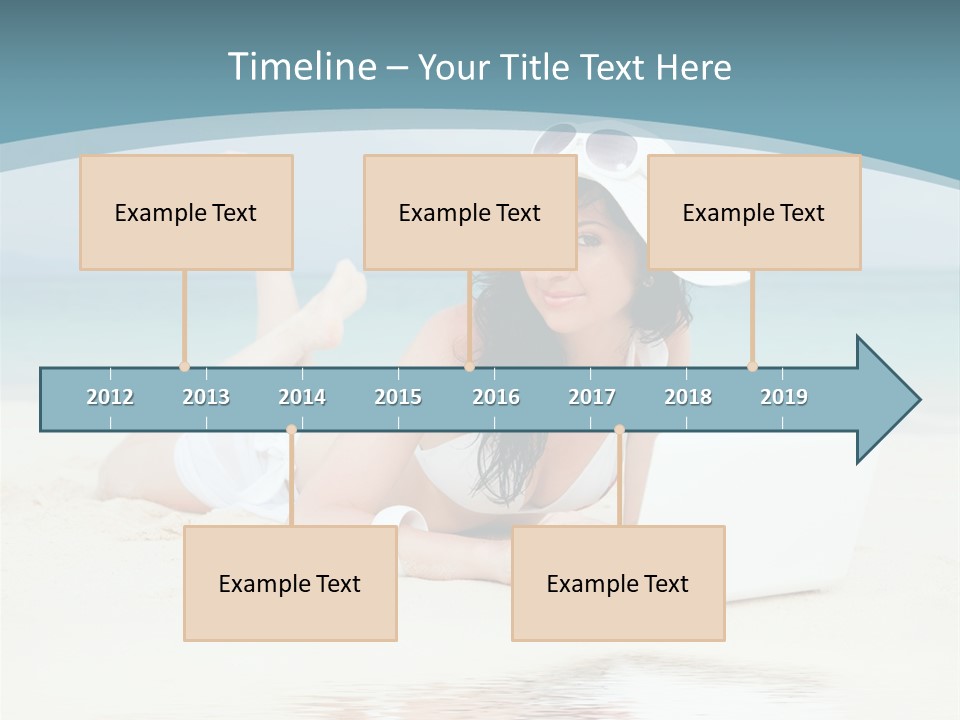 Timeline – Your Title Text Here

Example Text

Example Text

Example Text

2012 2013 2014 2015 2016 2017 2018 2019

Example Text

Example Text